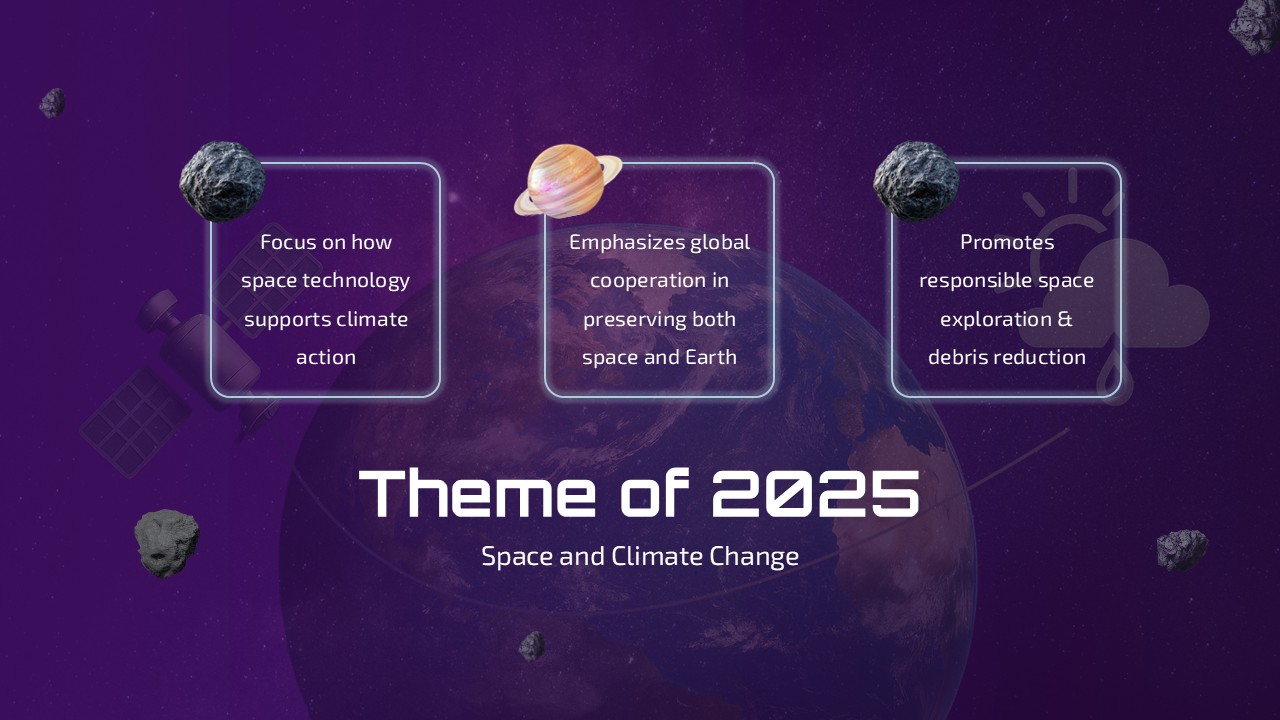 Focus on how space technology supports climate action

Emphasizes global cooperation in preserving both space and Earth

Promotes responsible space exploration & debris reduction

Theme of 2025

Space and Climate Change